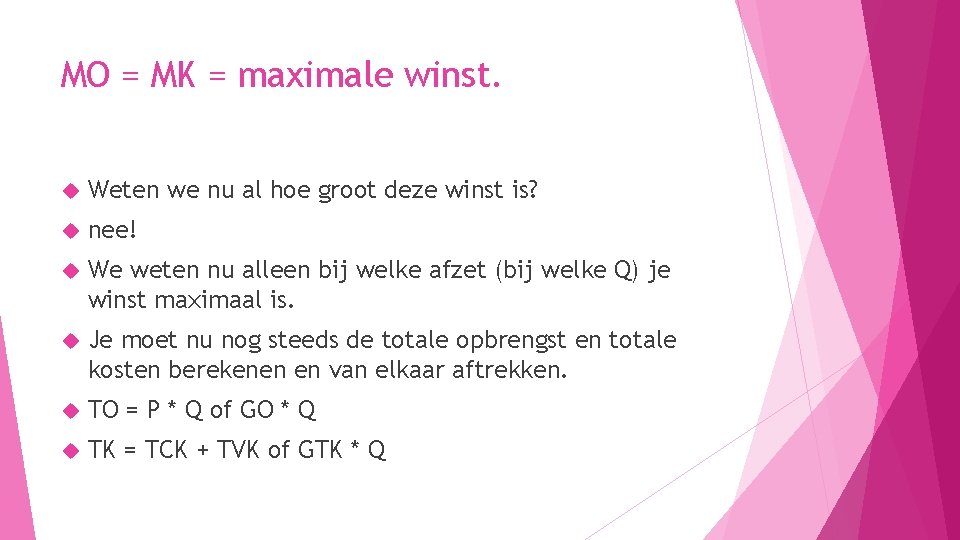 MO = MK = maximale winst.

Weten we nu al hoe groot deze winst is?

nee!

We weten nu alleen bij welke afzet (bij welke Q) je winst maximaal is.

Je moet nu nog steeds de totale opbrengst en totale kosten berekenen en van elkaar aftrekken.

TO = P * Q of GO * Q

TK = TCK + TVK of GTK * Q